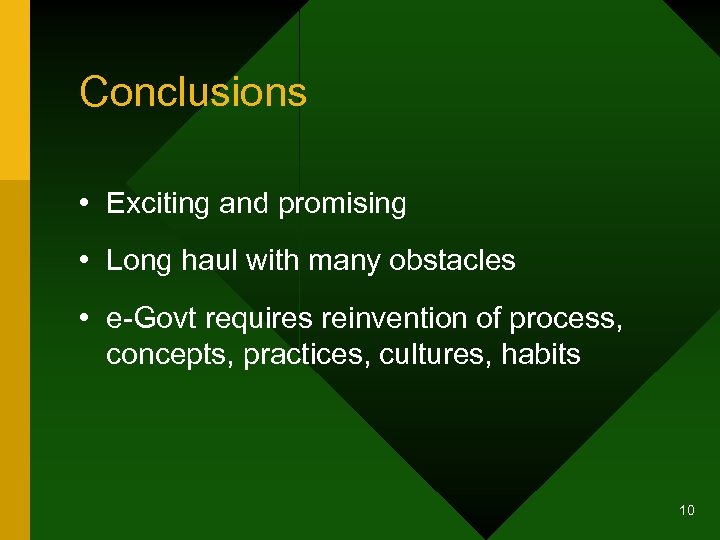 Conclusions

• Exciting and promising

• Long haul with many obstacles

• e-Govt requires reinvention of process, concepts, practices, cultures, habits

10